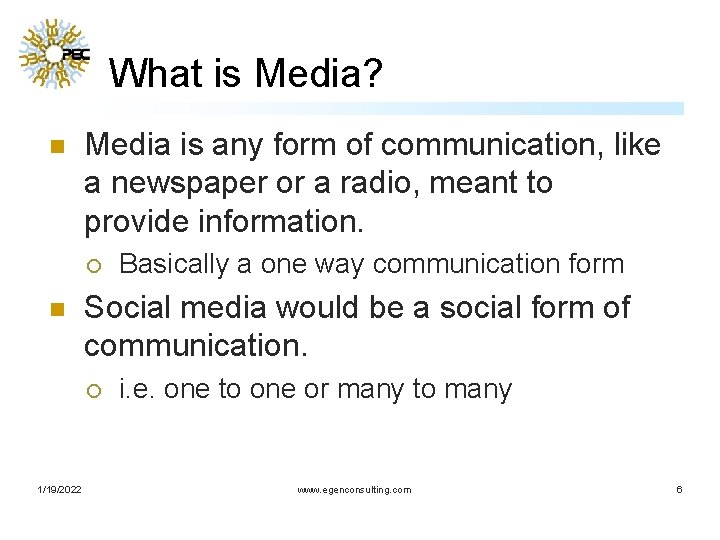 PEC

What is Media?

Media is any form of communication, like a newspaper or a radio, meant to provide information.

Basically a one way communication form

Social media would be a social form of communication.

i.e. one to one or many to many

1/19/2022

www.egenconsulting.com

6